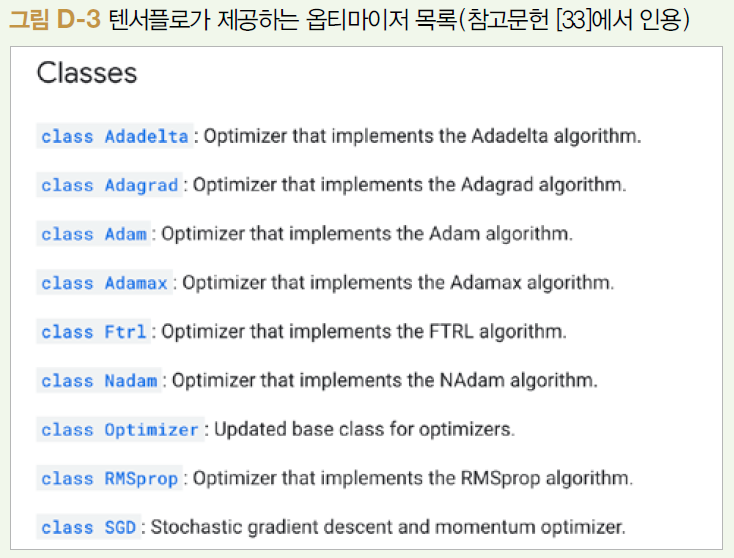 그림 D-3 텐서플로가 제공하는 옵티마이저 목록(참고문헌 [33]에서 인용)

Classes

class Adadelta : Optimizer that implements the Adadelta algorithm.

class Adagrad : Optimizer that implements the Adagrad algorithm.

class Adam : Optimizer that implements the Adam algorithm.

class Adamax : Optimizer that implements the Adamax algorithm.

class Ftrl : Optimizer that implements the FTRL algorithm.

class Nadam : Optimizer that implements the NAdam algorithm.

class Optimizer : Updated base class for optimizers.

class RMSprop : Optimizer that implements the RMSprop algorithm.

class SGD : Stochastic gradient descent and momentum optimizer.